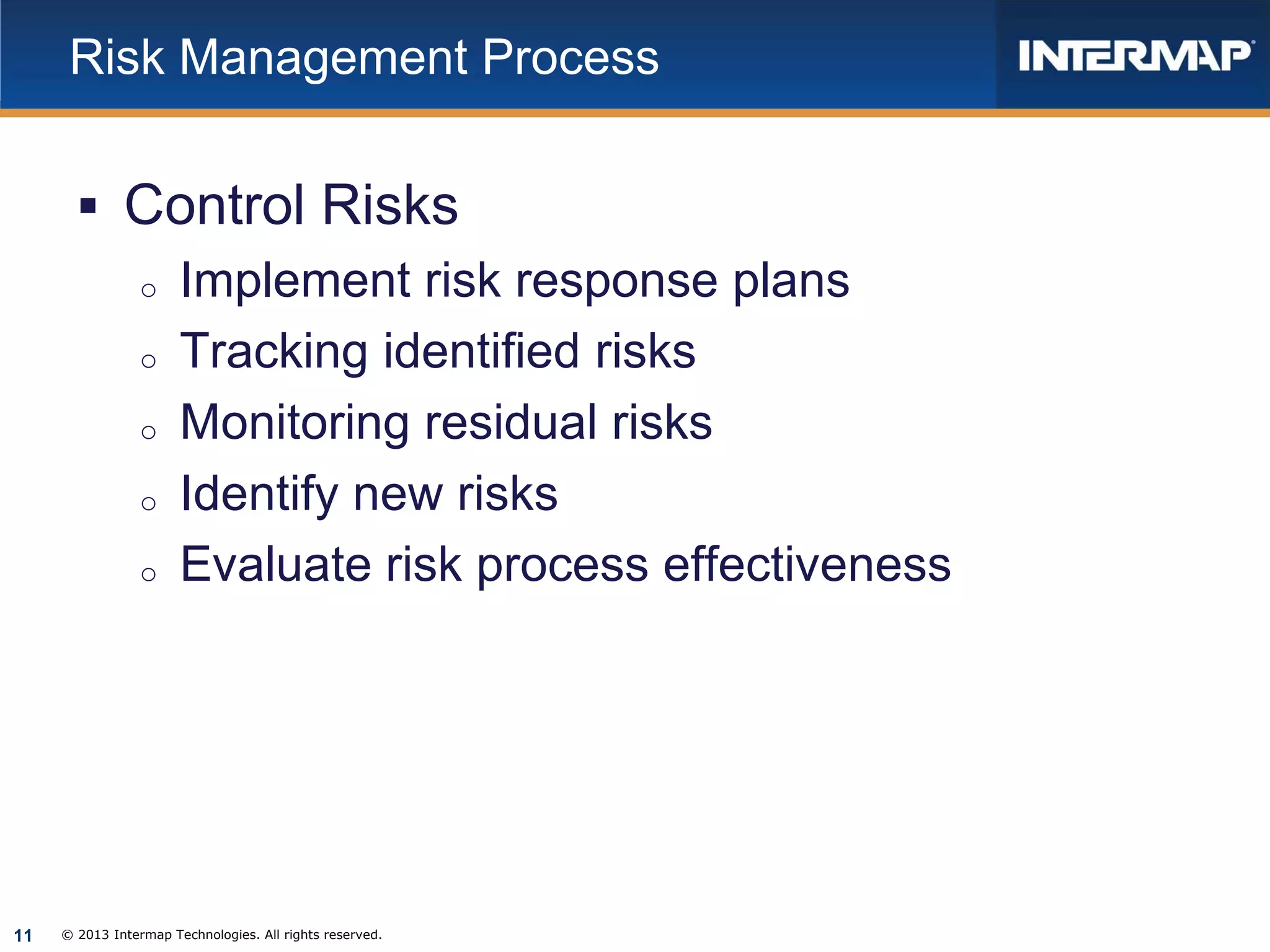 Risk Management Process

INTERMAP®

▪ Control Risks
  ○ Implement risk response plans
  ○ Tracking identified risks
  ○ Monitoring residual risks
  ○ Identify new risks
  ○ Evaluate risk process effectiveness

11 © 2013 Intermap Technologies. All rights reserved.